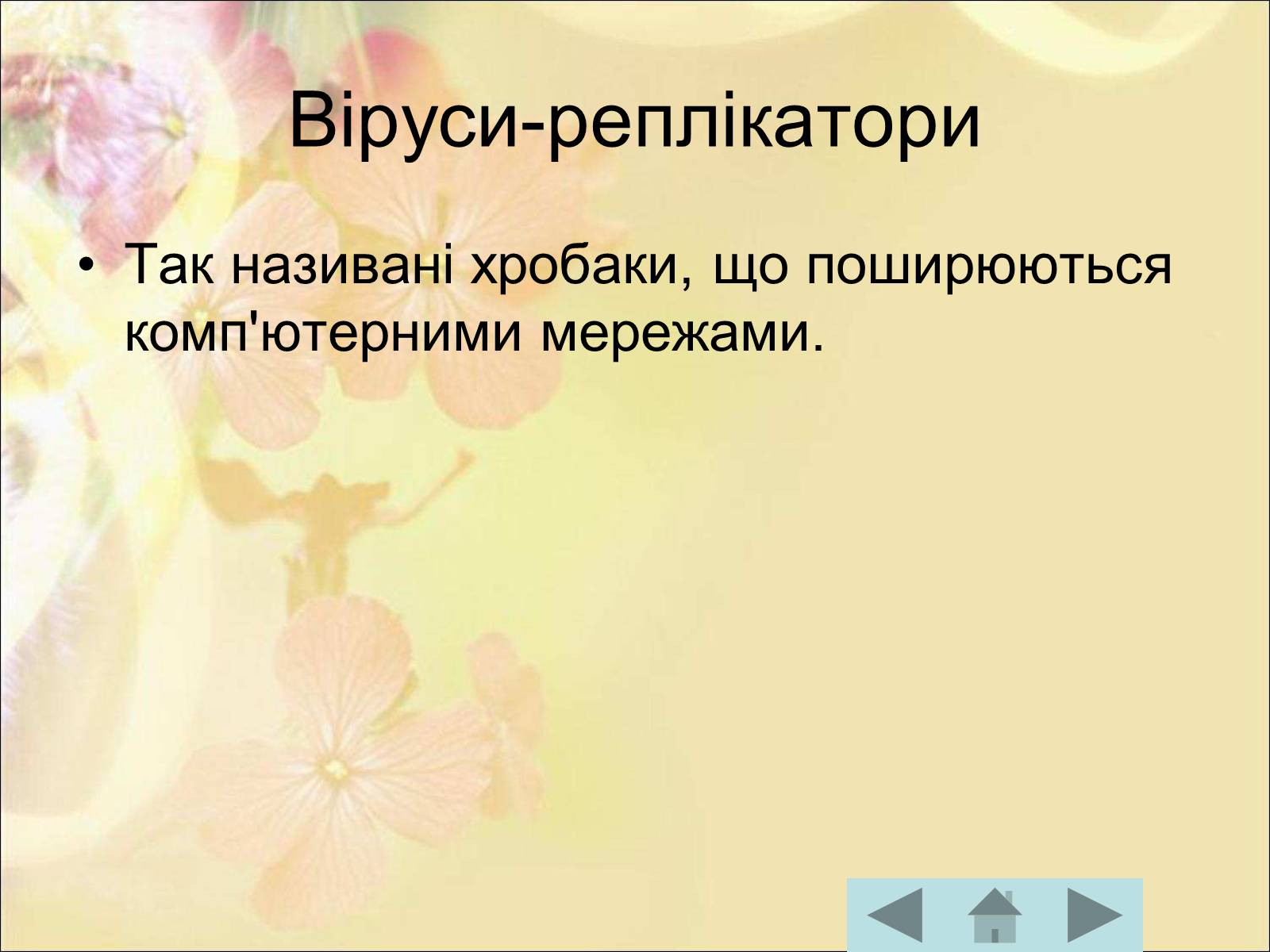 Віруси-реплікатори

• Так називані хробаки, що поширюються комп'ютерними мережами.